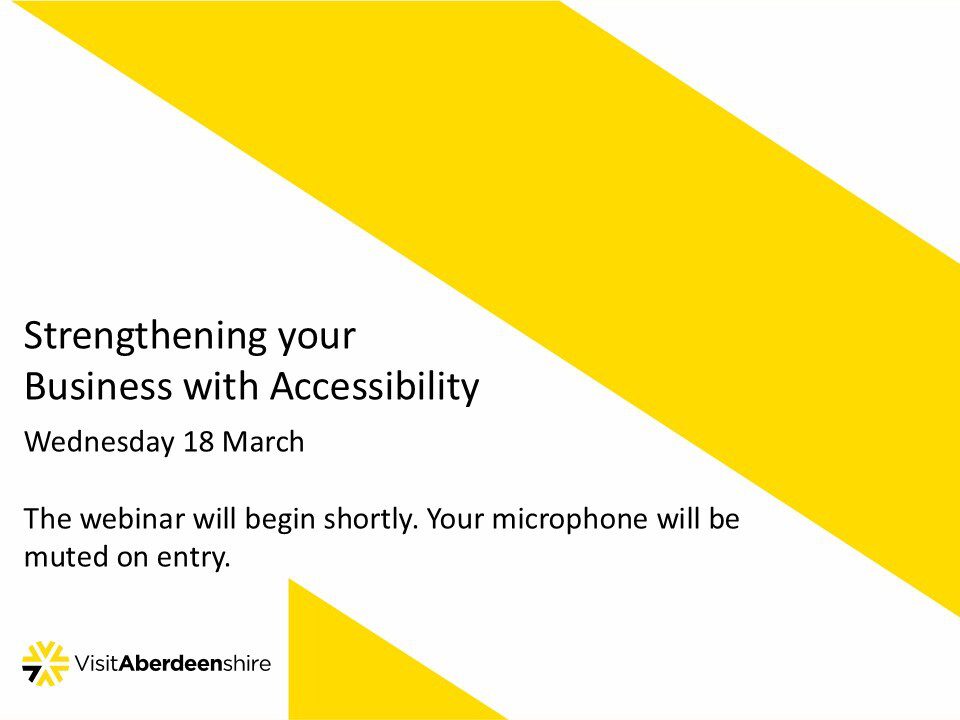 Strengthening your
Business with Accessibility

Wednesday 18 March

The webinar will begin shortly. Your microphone will be muted on entry.

VisitAberdeenshire